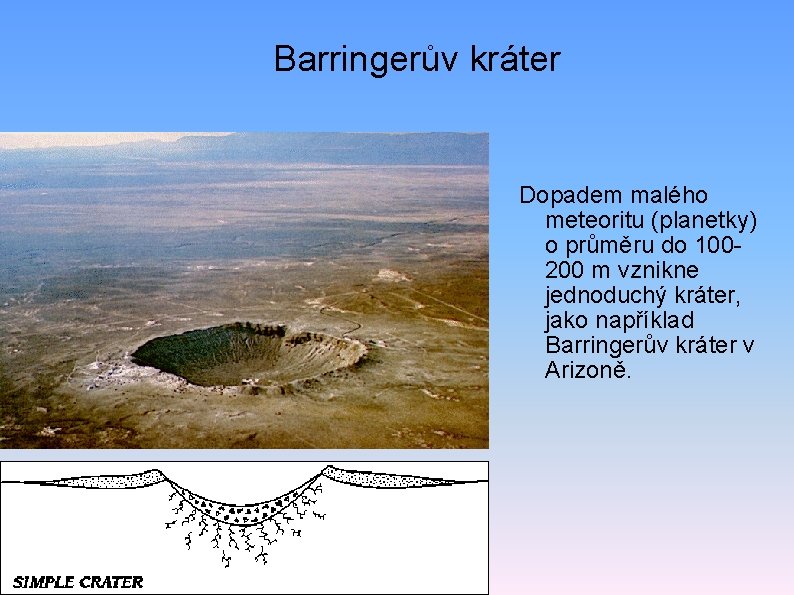 Barringerův kráter

Dopadem malého meteoritu (planetky) o průměru do 100-200 m vznikne jednoduchý kráter, jako například Barringerův kráter v Arizoně.

SIMPLE CRATER